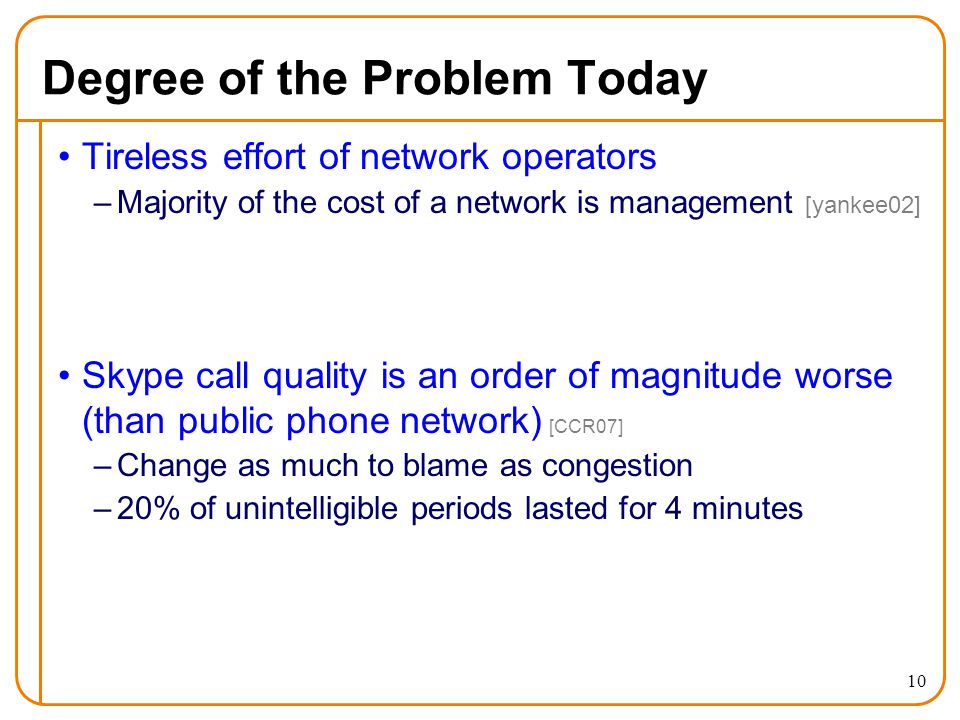 Degree of the Problem Today

• Tireless effort of network operators
– Majority of the cost of a network is management [yankee02]

• Skype call quality is an order of magnitude worse (than public phone network) [CCR07]
– Change as much to blame as congestion
– 20% of unintelligible periods lasted for 4 minutes

10